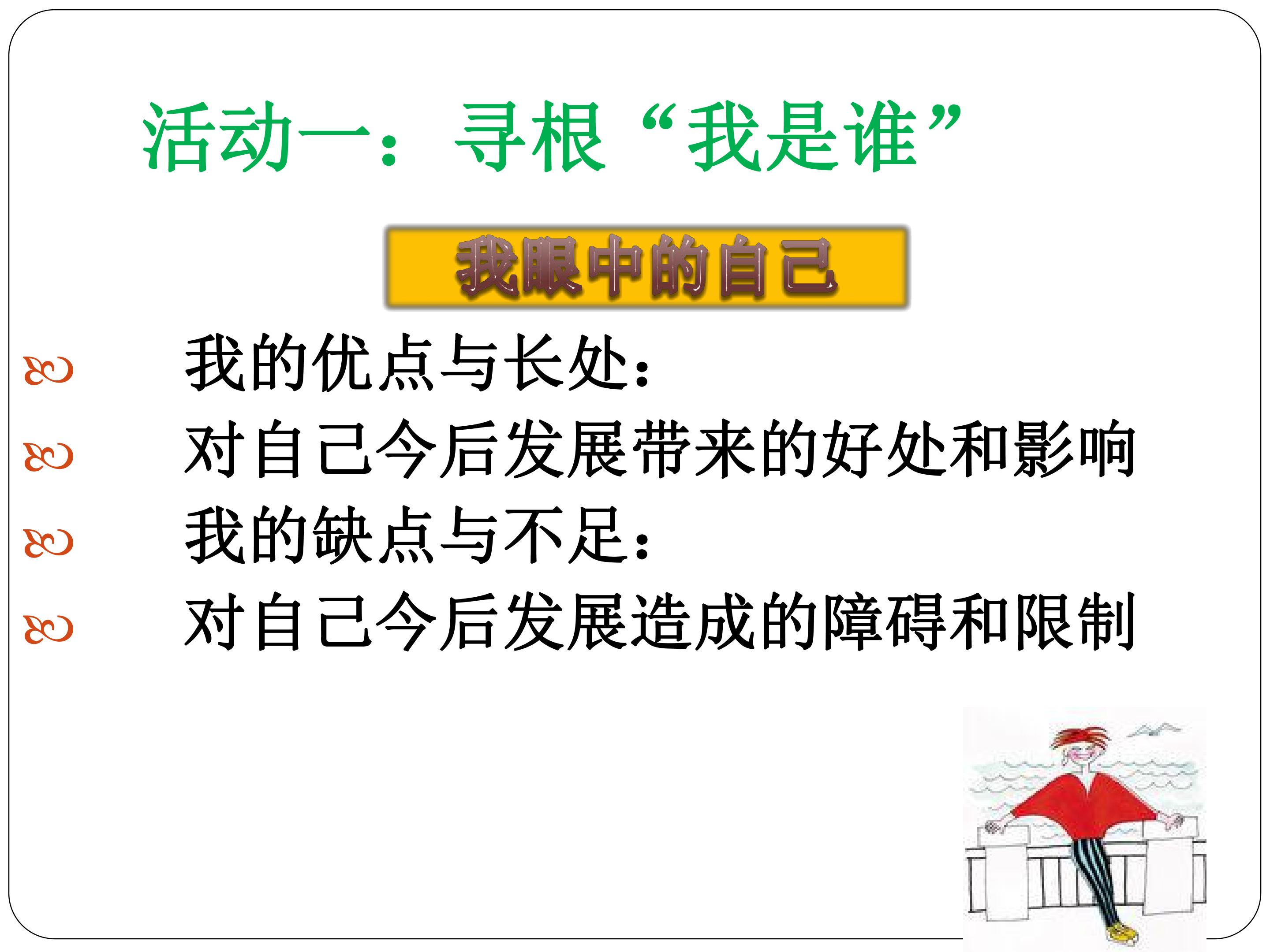 活动一：寻根“我是谁”

我眼中的自己

我的优点与长处：

对自己今后发展带来的好处和影响

我的缺点与不足：

对自己今后发展造成的障碍和限制